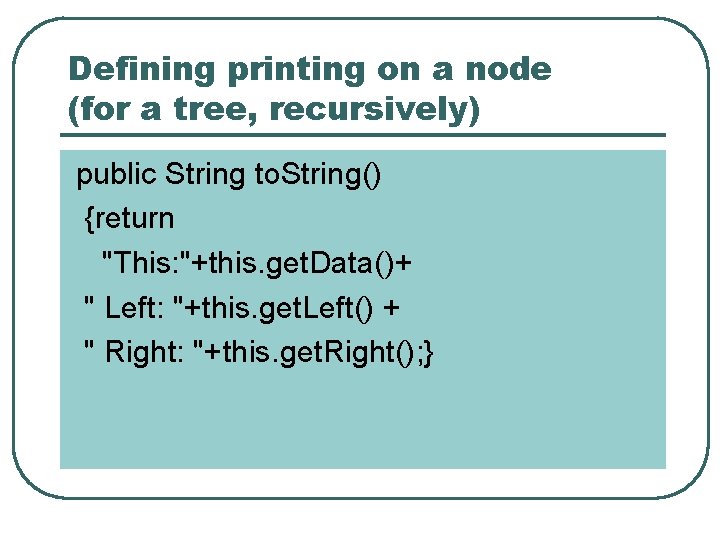 Defining printing on a node
(for a tree, recursively)

public String toString()
{return
"This:"+this.getData()+
" Left: "+this.getLeft() +
" Right: "+this.getRight();}